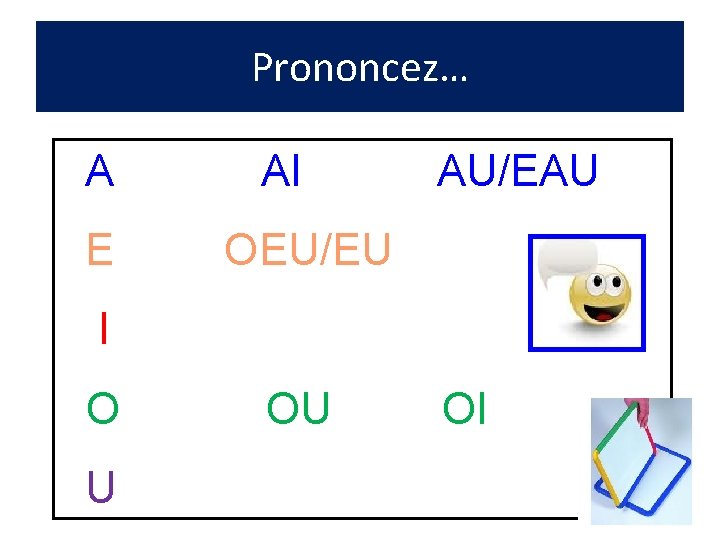 Prononcez…

A AI AU/EAU

E OEU/EU

I

O OU OI

U